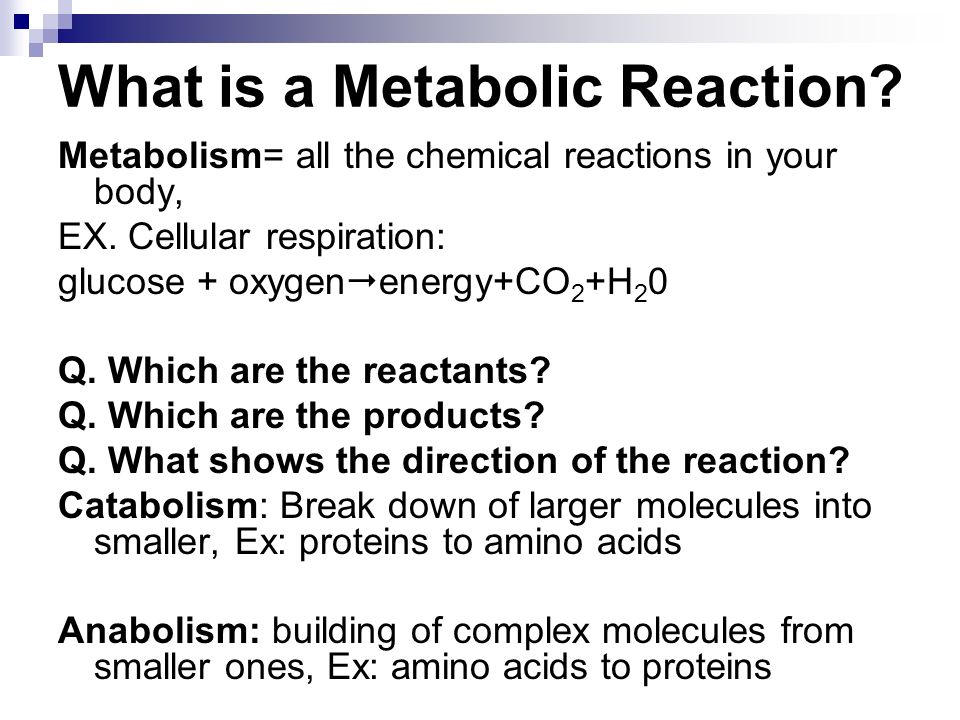 What is a Metabolic Reaction?

Metabolism= all the chemical reactions in your body,

EX. Cellular respiration:

glucose + oxygen$\rightarrow$energy+$CO_2$+$H_20$

Q. Which are the reactants?

Q. Which are the products?

Q. What shows the direction of the reaction?

Catabolism: Break down of larger molecules into smaller, Ex: proteins to amino acids

Anabolism: building of complex molecules from smaller ones, Ex: amino acids to proteins